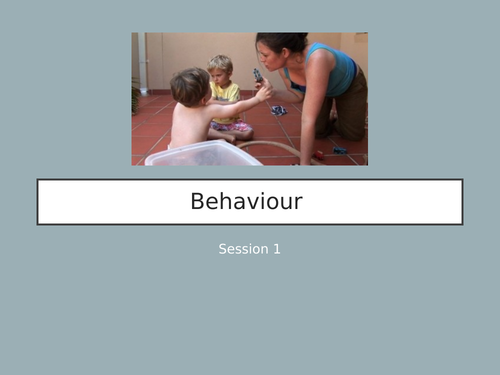 Behaviour

Session 1